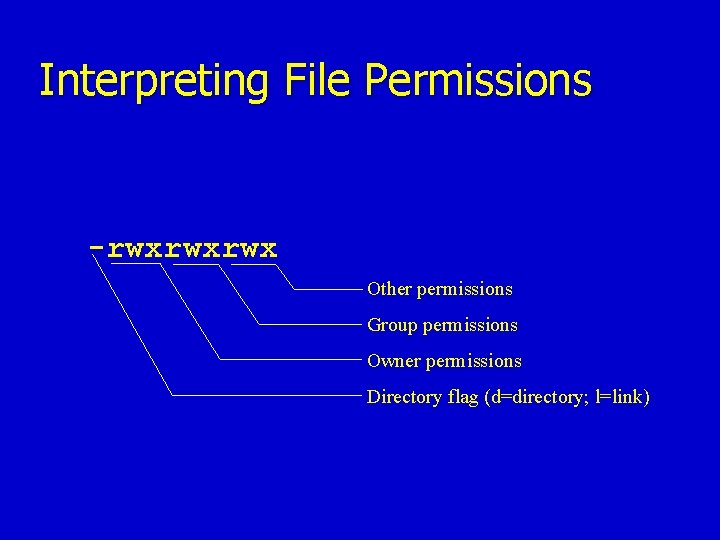 Interpreting File Permissions

-rwxrwxrwx

Other permissions

Group permissions

Owner permissions

Directory flag (d=directory; l=link)